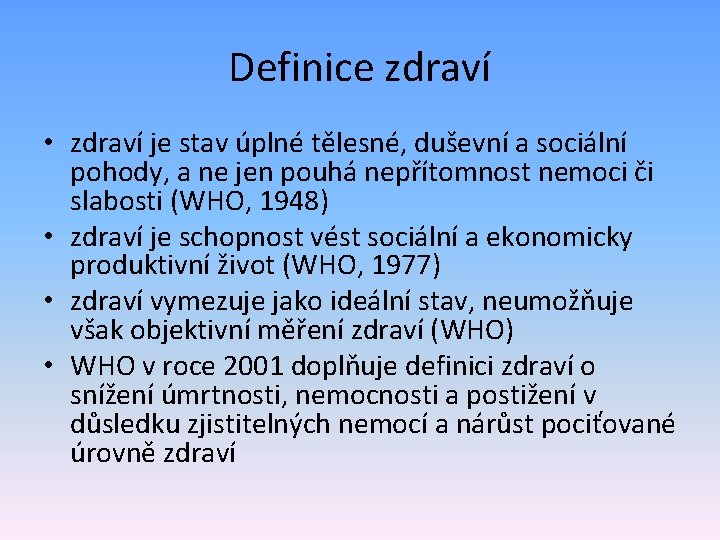 Definice zdraví

• zdraví je stav úplné tělesné, duševní a sociální pohody, a ne jen pouhá nepřítomnost nemoci či slabosti (WHO, 1948)
• zdraví je schopnost vést sociální a ekonomicky produktivní život (WHO, 1977)
• zdraví vymezuje jako ideální stav, neumožňuje však objektivní měření zdraví (WHO)
• WHO v roce 2001 doplňuje definici zdraví o snížení úmrtnosti, nemocnosti a postižení v důsledku zjistitelných nemocí a nárůst pociťované úrovně zdraví